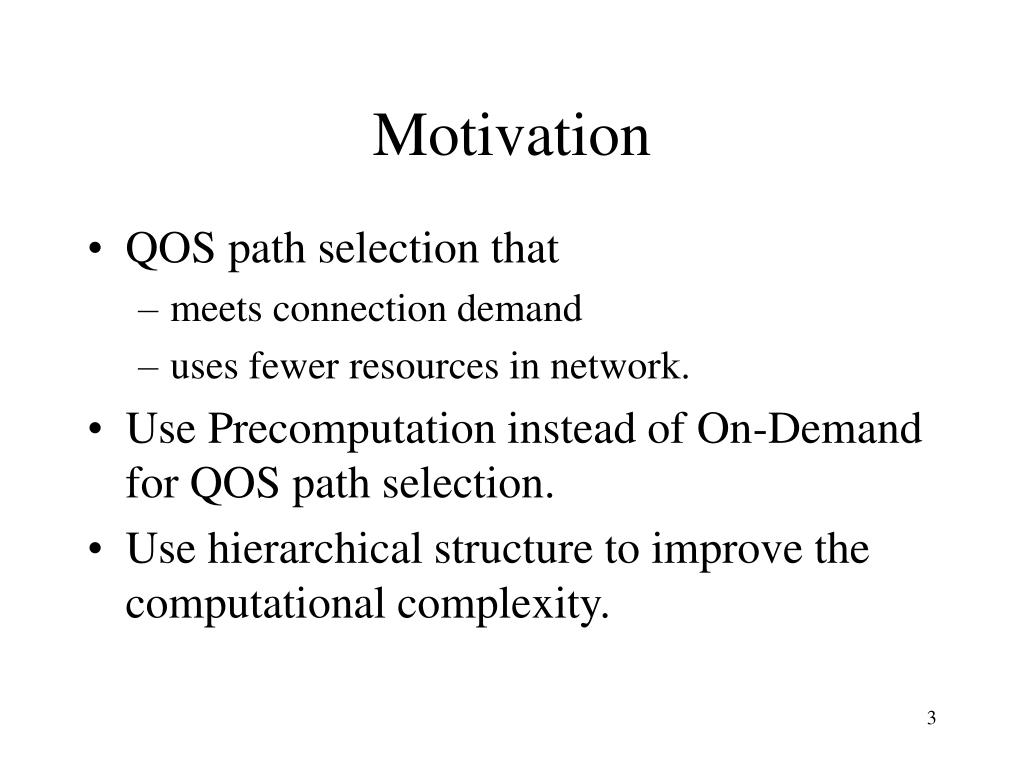 Motivation

• QOS path selection that
– meets connection demand
– uses fewer resources in network.
• Use Precomputation instead of On-Demand for QOS path selection.
• Use hierarchical structure to improve the computational complexity.

3